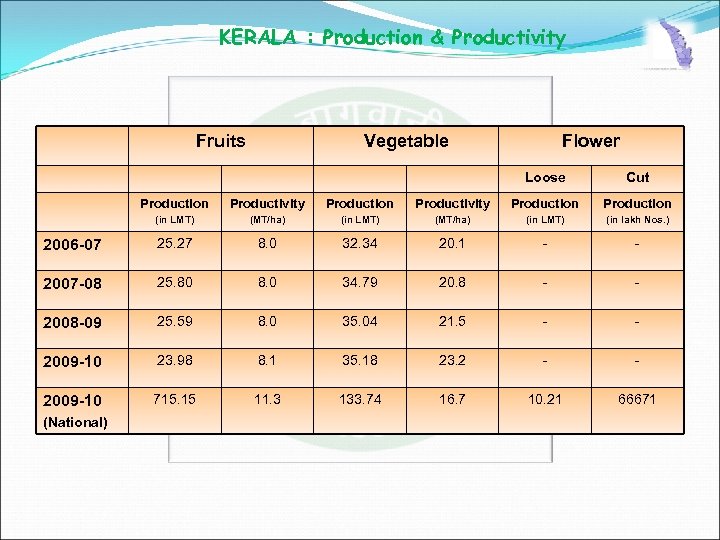 KERALA : Production & Productivity

| | Fruits | | Vegetable | | Flower | |
|---|---|---|---|---|---|---|
| | | | | | Loose | Cut |
| | Production (in LMT) | Productivity (MT/ha) | Production (in LMT) | Productivity (MT/ha) | Production (in LMT) | Production (in lakh Nos.) |
| 2006-07 | 25.27 | 8.0 | 32.34 | 20.1 | - | - |
| 2007-08 | 25.80 | 8.0 | 34.79 | 20.8 | - | - |
| 2008-09 | 25.59 | 8.0 | 35.04 | 21.5 | - | - |
| 2009-10 | 23.98 | 8.1 | 35.18 | 23.2 | - | - |
| 2009-10 (National) | 715.15 | 11.3 | 133.74 | 16.7 | 10.21 | 66671 |